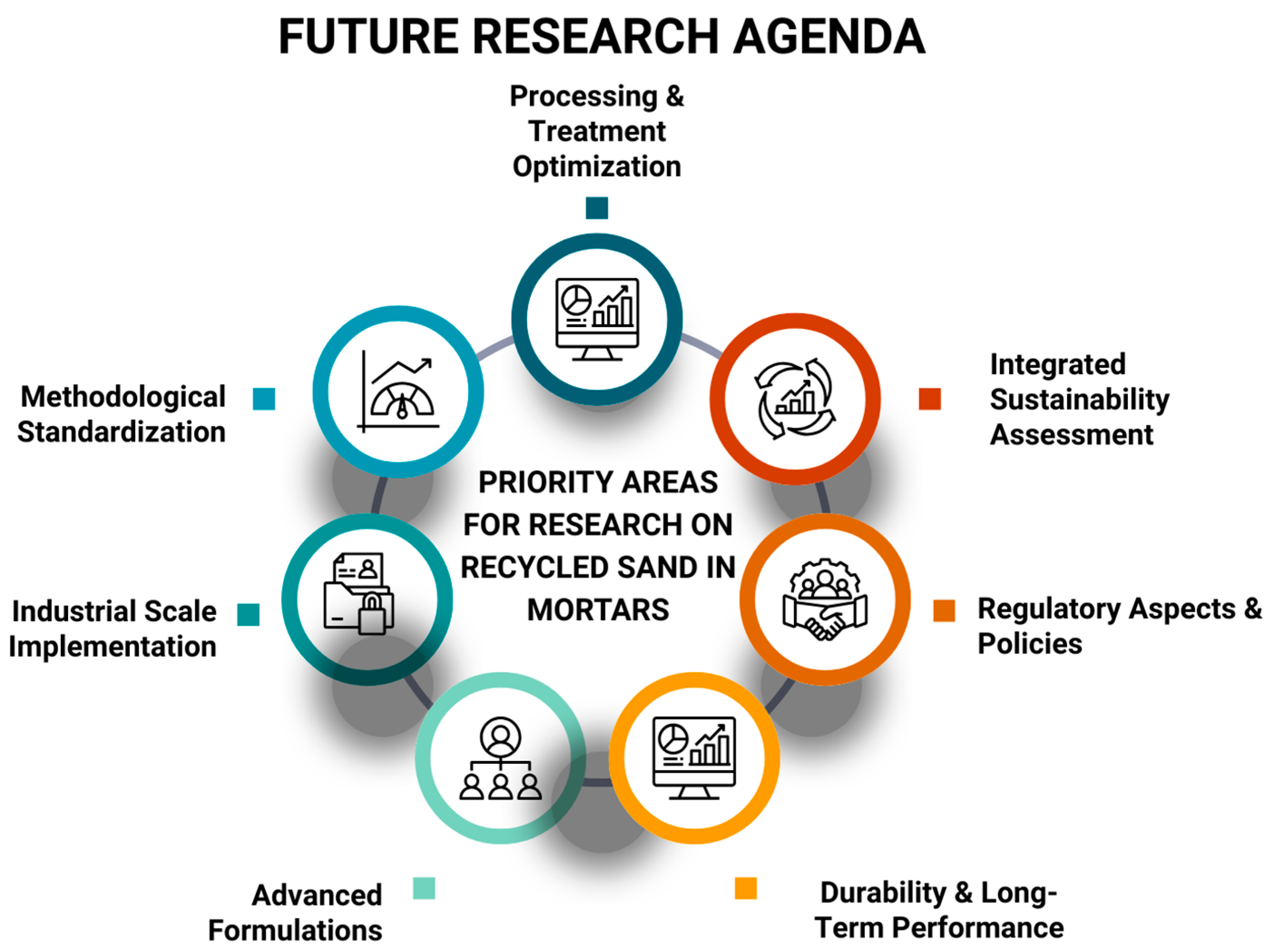 FUTURE RESEARCH AGENDA

Processing & Treatment Optimization

Methodological Standardization

Integrated Sustainability Assessment

PRIORITY AREAS FOR RESEARCH ON RECYCLED SAND IN MORTARS

Industrial Scale Implementation

Regulatory Aspects & Policies

Advanced Formulations

Durability & Long-Term Performance